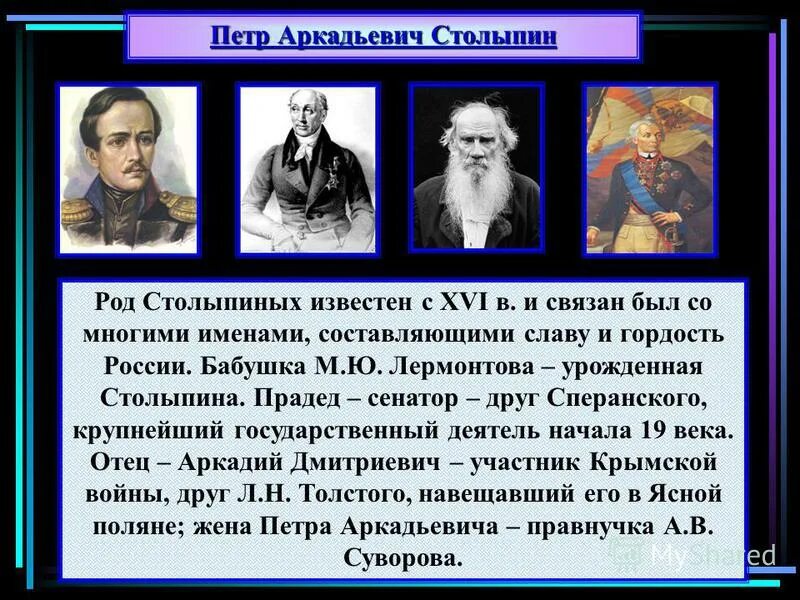 Петр Аркадьевич Столыпин

Род Столыпиных известен с XVI в. и связан был со многими именами, составляющими славу и гордость России. Бабушка М.Ю. Лермонтова – урожденная Столыпина. Прадед – сенатор – друг Сперанского, крупнейший государственный деятель начала 19 века. Отец – Аркадий Дмитриевич – участник Крымской войны, друг Л.Н. Толстого, навещавший его в Ясной поляне; жена Петра Аркадьевича – правнучка А.В. Суворова.

MyShared